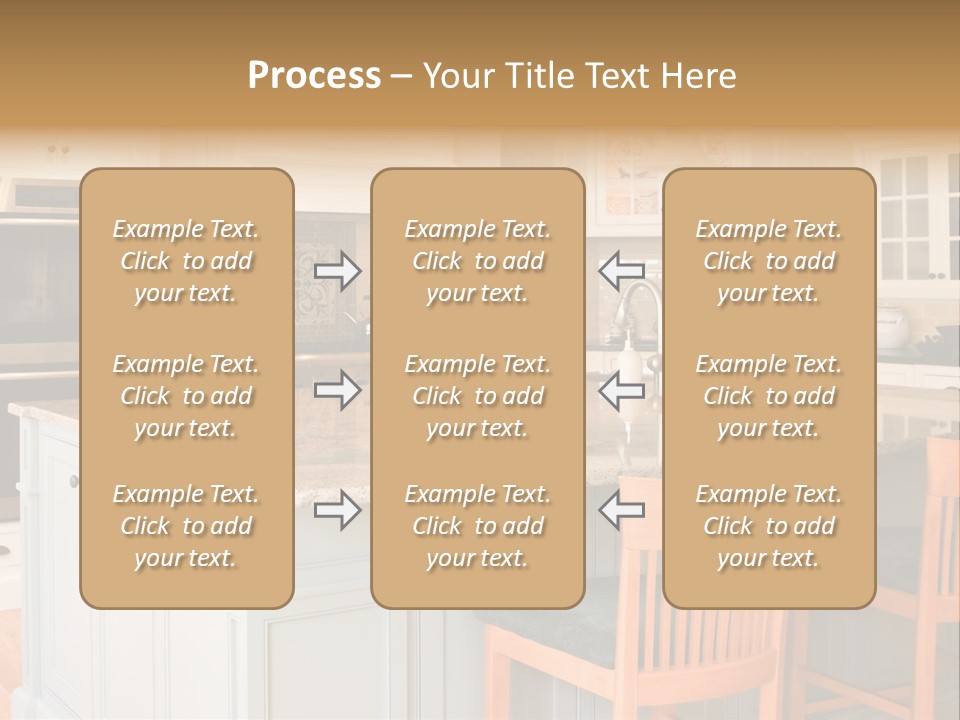 Process – Your Title Text Here

Example Text. Click to add your text.

Example Text. Click to add your text.

Example Text. Click to add your text.

Example Text. Click to add your text.

Example Text. Click to add your text.

Example Text. Click to add your text.

Example Text. Click to add your text.

Example Text. Click to add your text.

Example Text. Click to add your text.